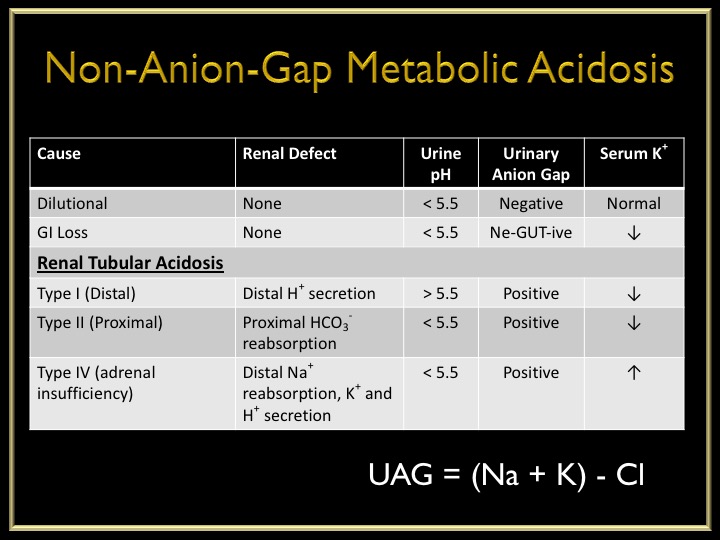 Non-Anion-Gap Metabolic Acidosis

| Cause | Renal Defect | Urine pH | Urinary Anion Gap | Serum $K^+$ |
|---|---|---|---|---|
| Dilutional | None | < 5.5 | Negative | Normal |
| GI Loss | None | < 5.5 | Ne-GUT-ive | ↓ |
| Renal Tubular Acidosis | | | | |
| Type I (Distal) | Distal $H^+$ secretion | > 5.5 | Positive | ↓ |
| Type II (Proximal) | Proximal $HCO_3^-$ reabsorption | < 5.5 | Positive | ↓ |
| Type IV (adrenal insufficiency) | Distal $Na^+$ reabsorption, $K^+$ and $H^+$ secretion | < 5.5 | Positive | ↑ |

UAG = (Na + K) - Cl